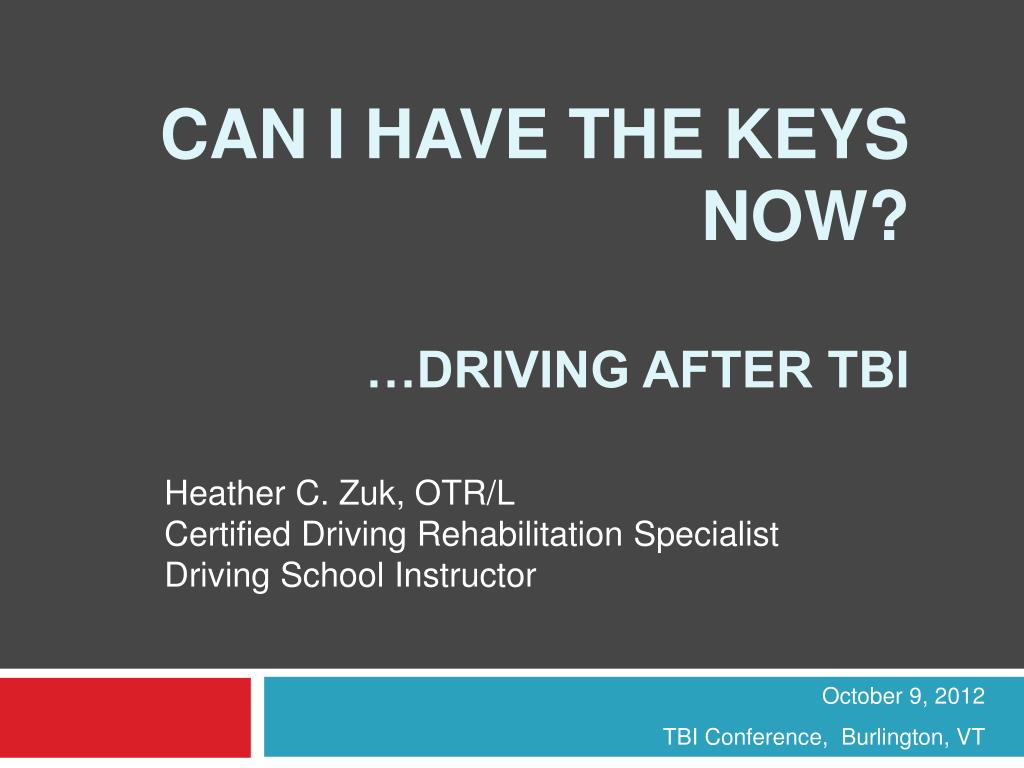 CAN I HAVE THE KEYS NOW?

…DRIVING AFTER TBI

Heather C. Zuk, OTR/L
Certified Driving Rehabilitation Specialist
Driving School Instructor

October 9, 2012

TBI Conference, Burlington, VT